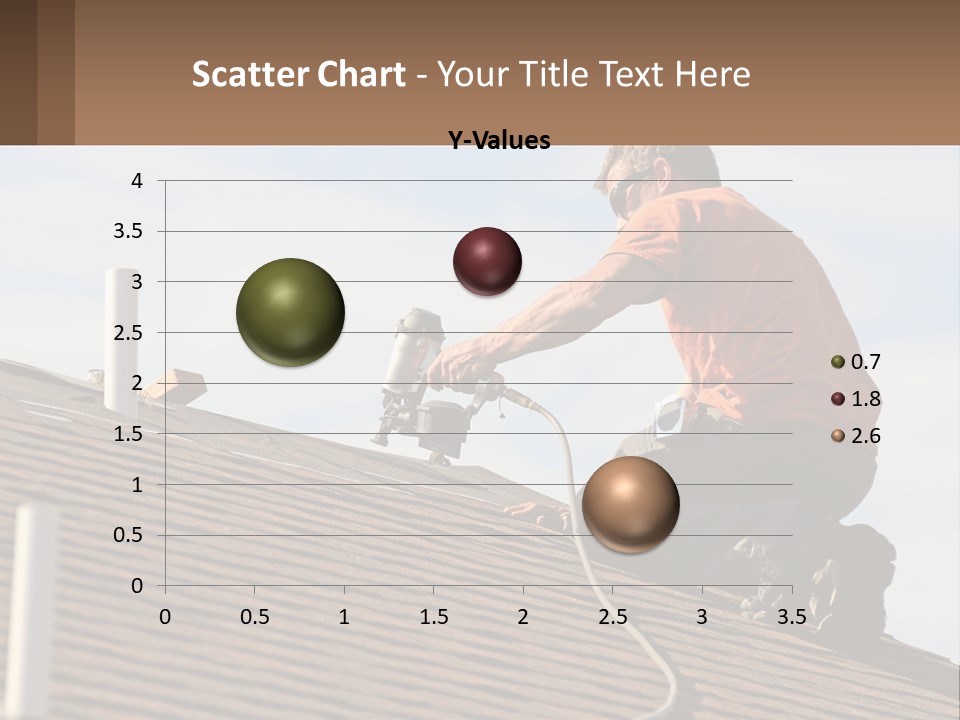 Scatter Chart - Your Title Text Here

Y-Values

4
3.5
3
2.5
2
1.5
1
0.5
0

0 0.5 1 1.5 2 2.5 3 3.5

0.7
1.8
2.6